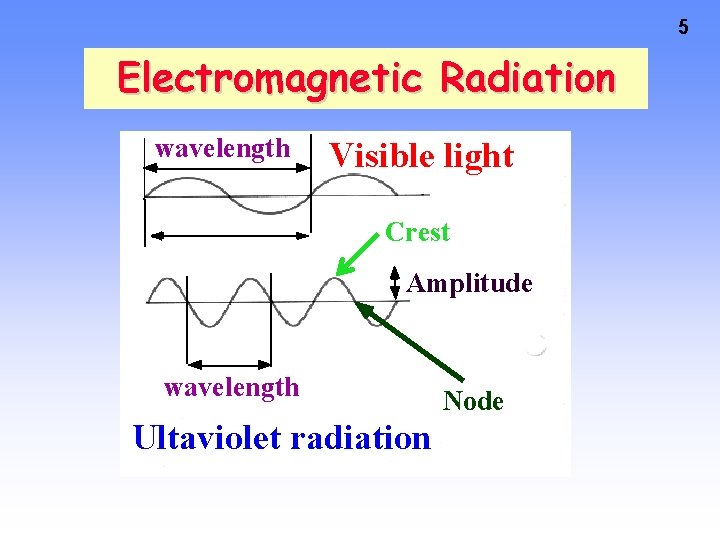 5

Electromagnetic Radiation

wavelength

Visible light

Crest

Amplitude

wavelength

Node

Ultaviolet radiation